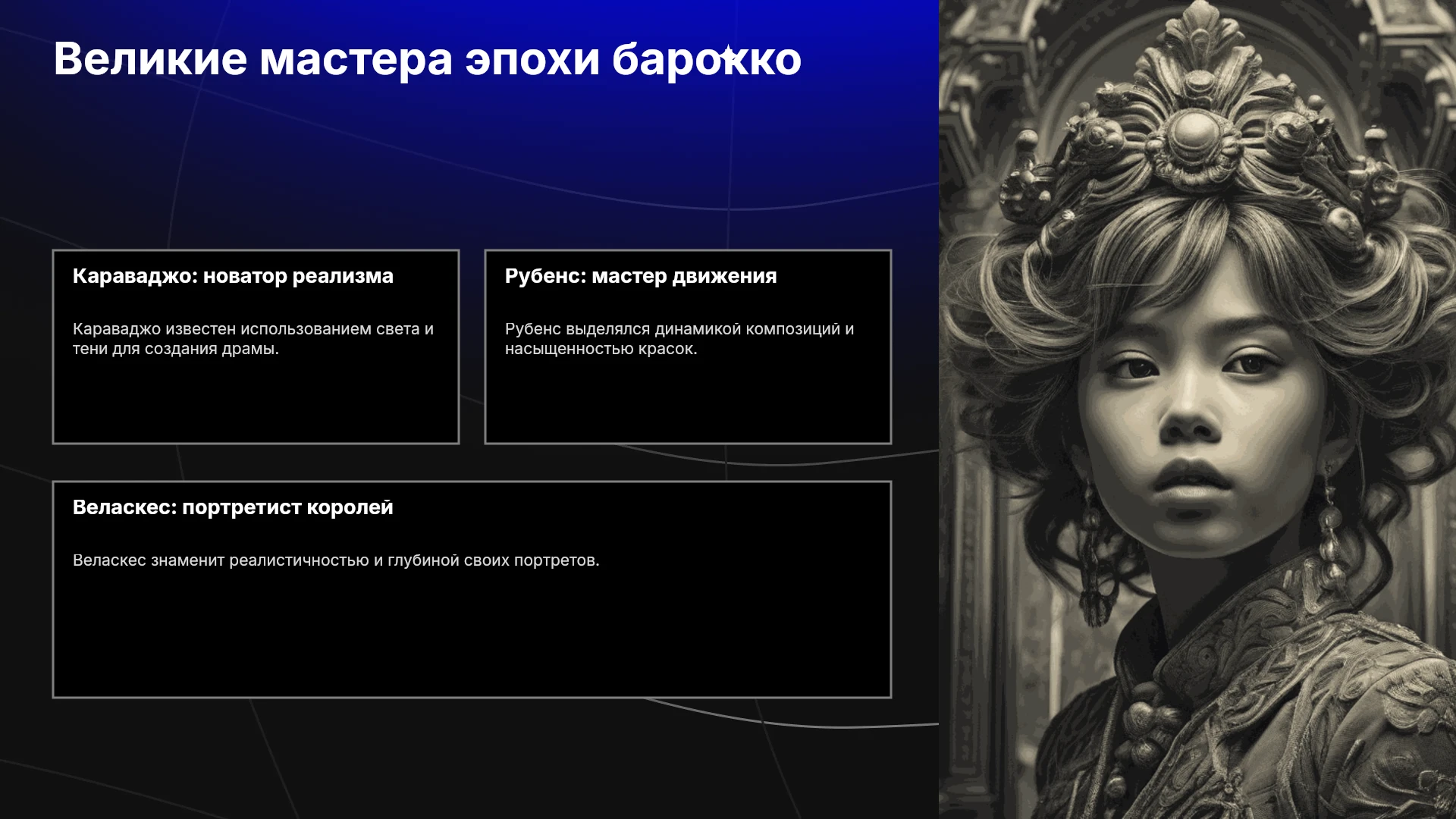 Великие мастера эпохи барокко

Караваджо: новатор реализма

Караваджо известен использованием света и тени для создания драмы.

Рубенс: мастер движения

Рубенс выделялся динамикой композиций и насыщенностью красок.

Веласкес: портретист королей

Веласкес знаменит реалистичностью и глубиной своих портретов.